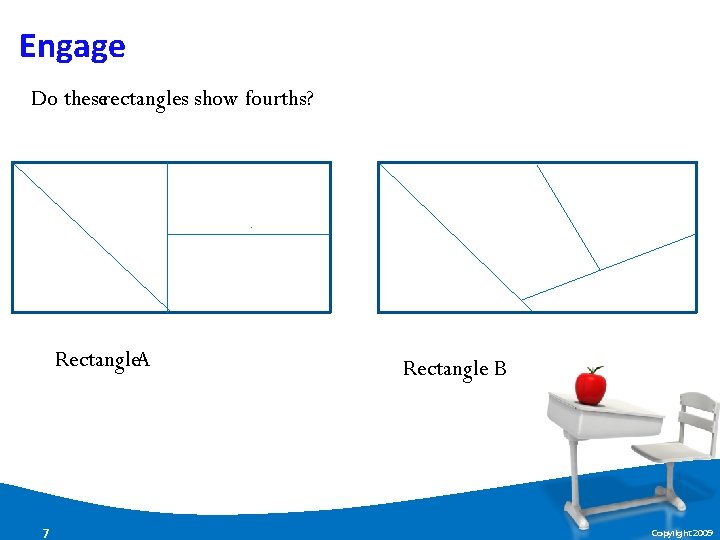 Engage

Do these rectangles show fourths?

Rectangle A

Rectangle B

7

Copyright 2009